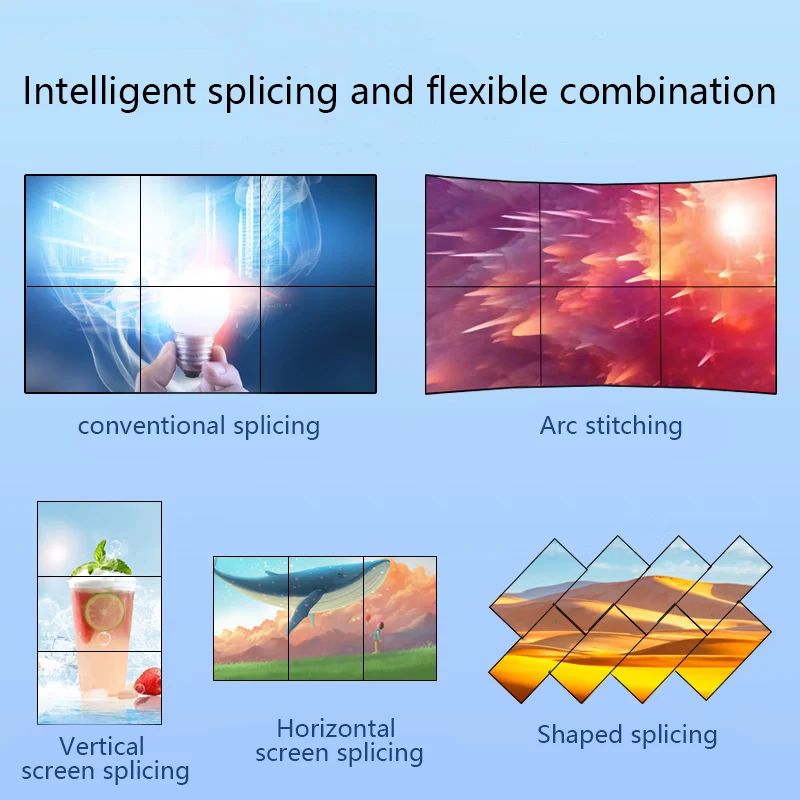 Intelligent splicing and flexible combination

conventional splicing

Arc stitching

Vertical screen splicing

Horizontal screen splicing

Shaped splicing